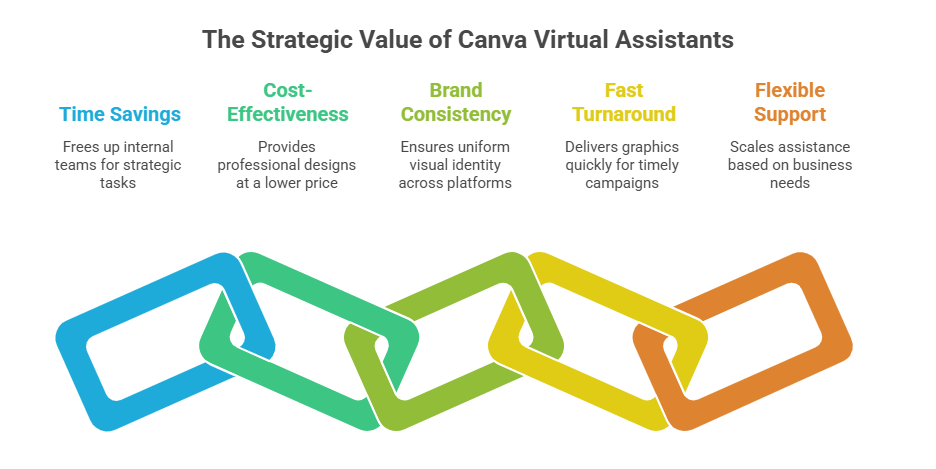 The Strategic Value of Canva Virtual Assistants

Time Savings

Frees up internal teams for strategic tasks

Cost-Effectiveness

Provides professional designs at a lower price

Brand Consistency

Ensures uniform visual identity across platforms

Fast Turnaround

Delivers graphics quickly for timely campaigns

Flexible Support

Scales assistance based on business needs